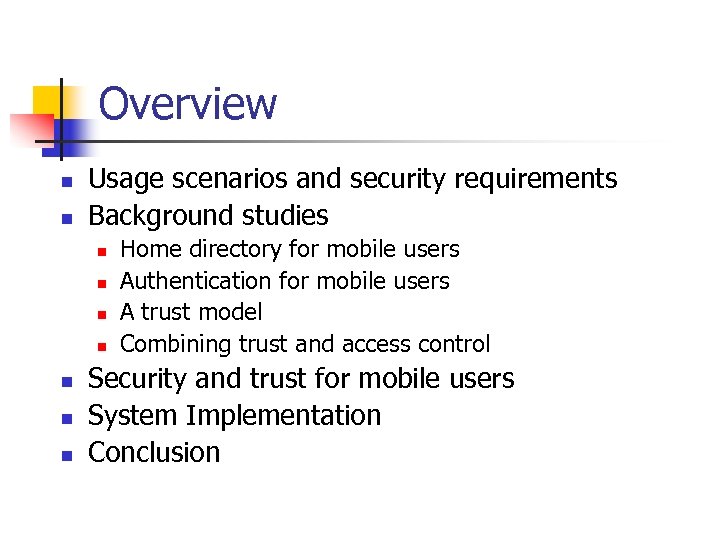 Overview

- Usage scenarios and security requirements
- Background studies
  - Home directory for mobile users
  - Authentication for mobile users
  - A trust model
  - Combining trust and access control
- Security and trust for mobile users
- System Implementation
- Conclusion